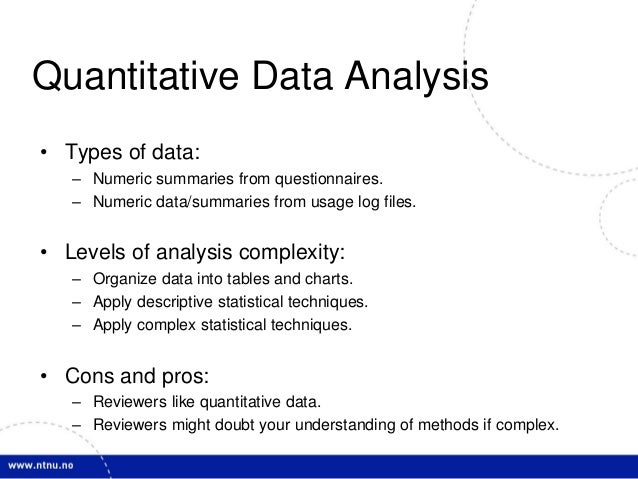 Quantitative Data Analysis

• Types of data:
– Numeric summaries from questionnaires.
– Numeric data/summaries from usage log files.

• Levels of analysis complexity:
– Organize data into tables and charts.
– Apply descriptive statistical techniques.
– Apply complex statistical techniques.

• Cons and pros:
– Reviewers like quantitative data.
– Reviewers might doubt your understanding of methods if complex.

www.ntnu.no